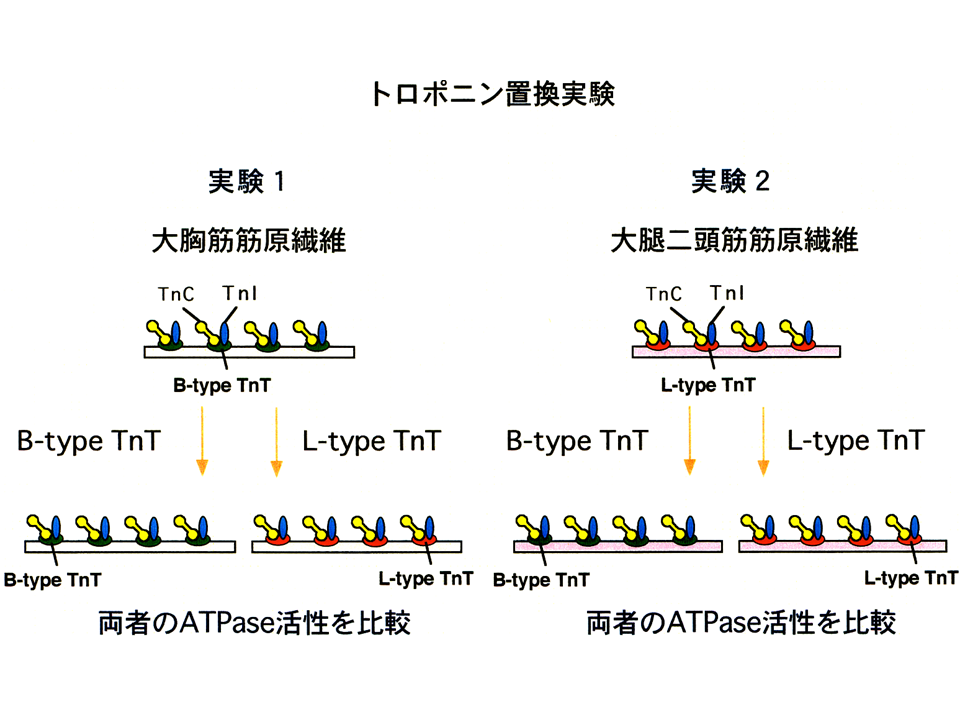 トロポニン置換実験

実験 1

大胸筋筋原繊維

TnC TnI

B-type TnT

B-type TnT

L-type TnT

B-type TnT

L-type TnT

両者のATPase活性を比較

実験 2

大腿二頭筋筋原繊維

TnC TnI

L-type TnT

B-type TnT

L-type TnT

B-type TnT

L-type TnT

両者のATPase活性を比較